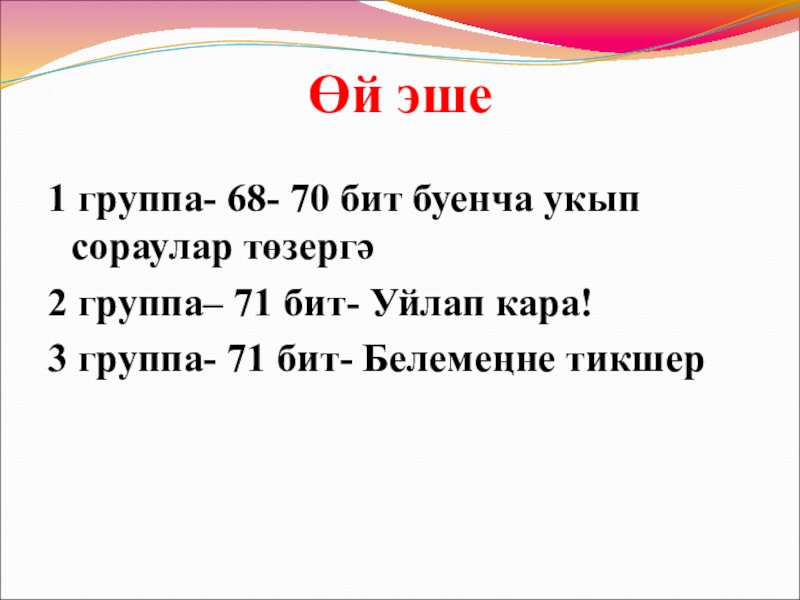 Өй эше

1 группа- 68- 70 бит буенча укып сораулар төзергә

2 группа– 71 бит- Уйлап кара!

3 группа- 71 бит- Белемеңне тикшер